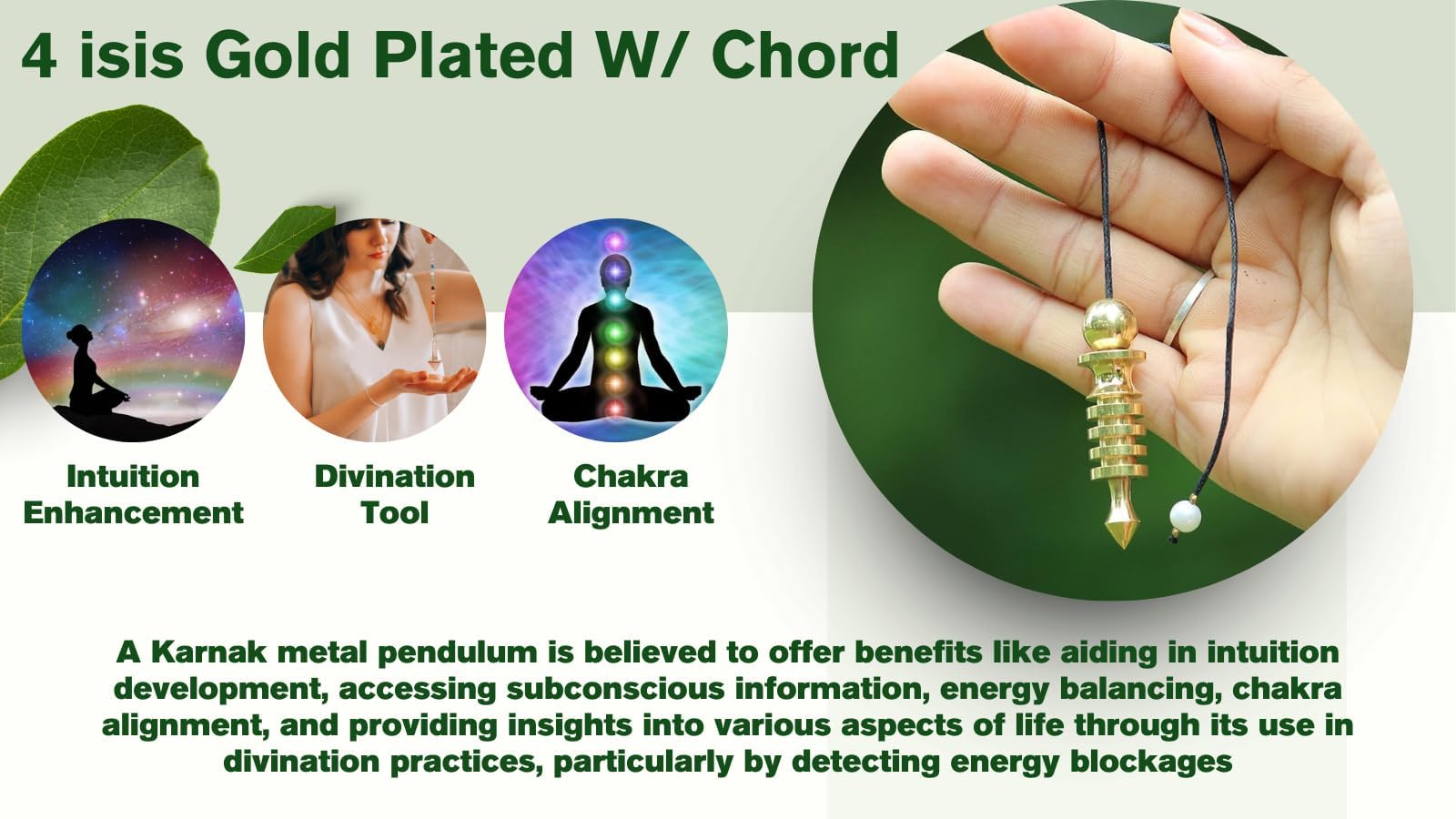 4 isis Gold Plated W/ Chord

Intuition Enhancement

Divination Tool

Chakra Alignment

A Karnak metal pendulum is believed to offer benefits like aiding in intuition development, accessing subconscious information, energy balancing, chakra alignment, and providing insights into various aspects of life through its use in divination practices, particularly by detecting energy blockages